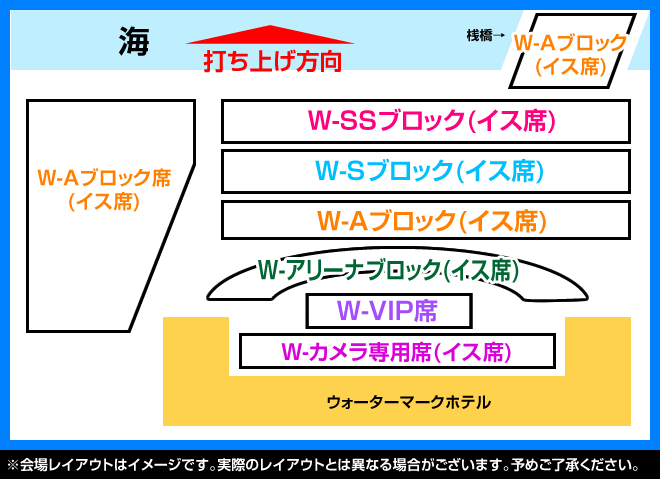 海

打ち上げ方向

桟橋→

W-Aブロック
(イス席)

W-Aブロック席
(イス席)

W-SSブロック(イス席)

W-Sブロック(イス席)

W-Aブロック(イス席)

W-アリーナブロック(イス席)

W-VIP席

W-カメラ専用席(イス席)

ウォーターマークホテル

※会場レイアウトはイメージです。実際のレイアウトとは異なる場合がございます。予めご了承ください。